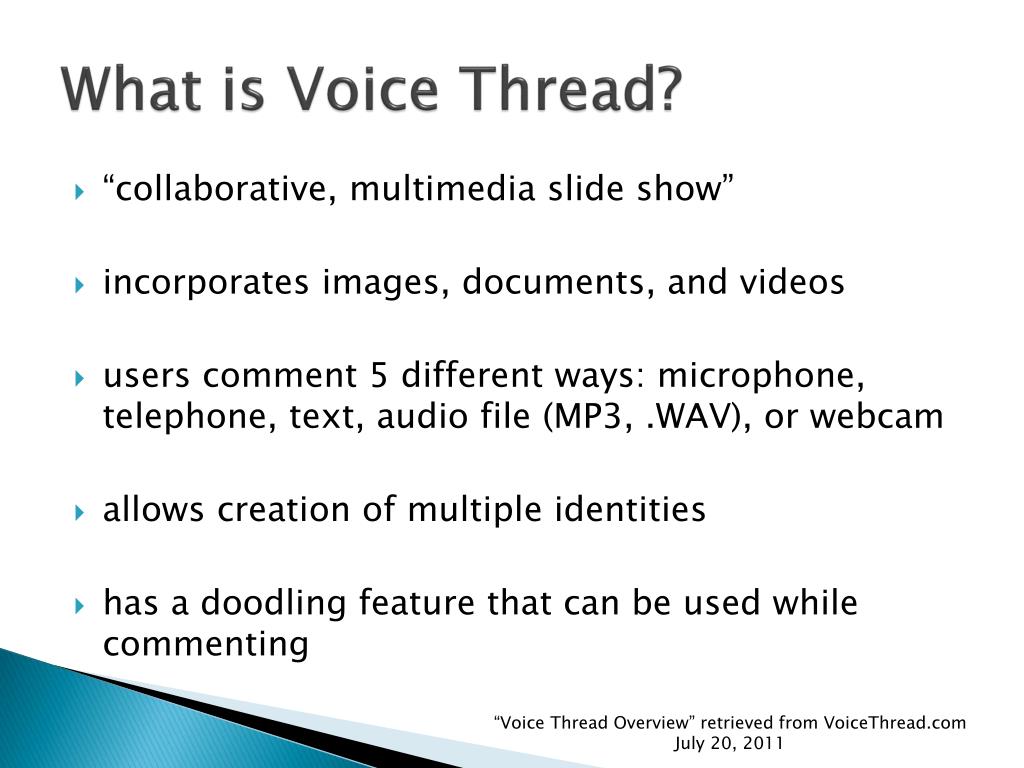 What is Voice Thread?

“collaborative, multimedia slide show”

incorporates images, documents, and videos

users comment 5 different ways: microphone, telephone, text, audio file (MP3, .WAV), or webcam

allows creation of multiple identities

has a doodling feature that can be used while commenting

“Voice Thread Overview” retrieved from VoiceThread.com July 20, 2011